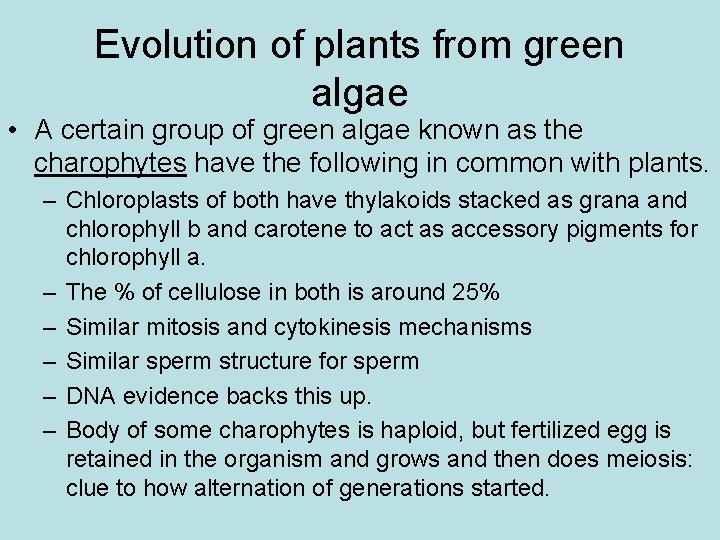 Evolution of plants from green algae

• A certain group of green algae known as the charophytes have the following in common with plants.

– Chloroplasts of both have thylakoids stacked as grana and chlorophyll b and carotene to act as accessory pigments for chlorophyll a.

– The % of cellulose in both is around 25%

– Similar mitosis and cytokinesis mechanisms

– Similar sperm structure for sperm

– DNA evidence backs this up.

– Body of some charophytes is haploid, but fertilized egg is retained in the organism and grows and then does meiosis: clue to how alternation of generations started.